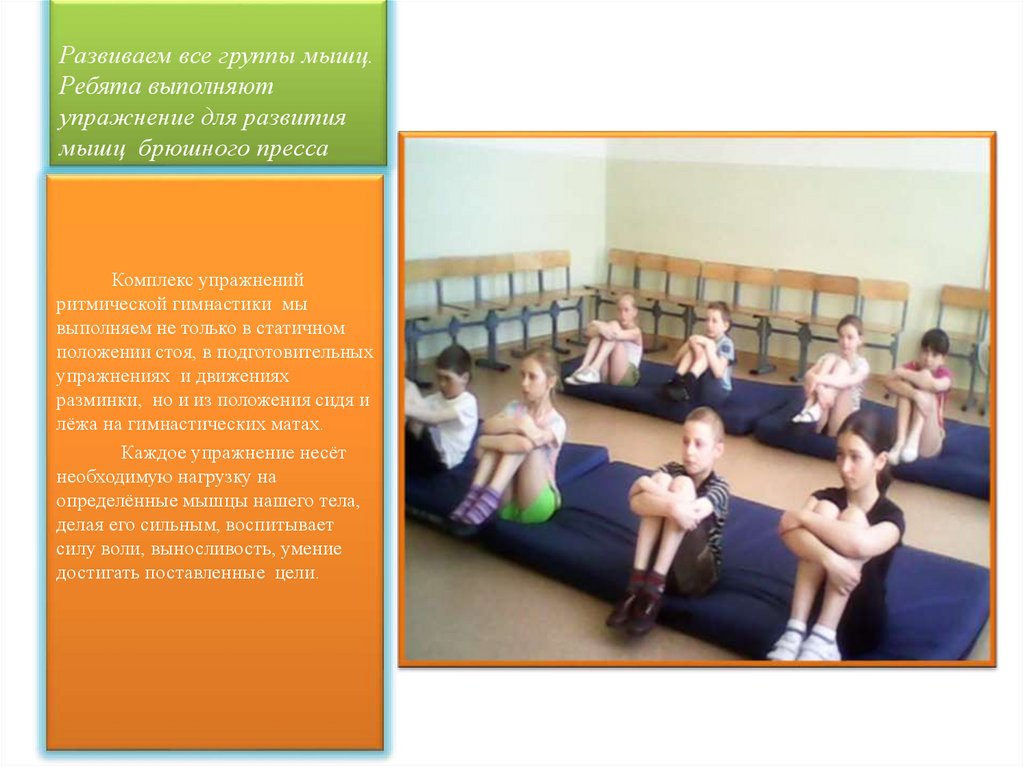 Развиваем все группы мышц. Ребята выполняют упражнение для развития мышц брюшного пресса

Комплекс упражнений ритмической гимнастики мы выполняем не только в статичном положении стоя, в подготовительных упражнениях и движениях разминки, но и из положения сидя и лёжа на гимнастических матах.

Каждое упражнение несёт необходимую нагрузку на определённые мышцы нашего тела, делая его сильным, воспитывает силу воли, выносливость, умение достигать поставленные цели.